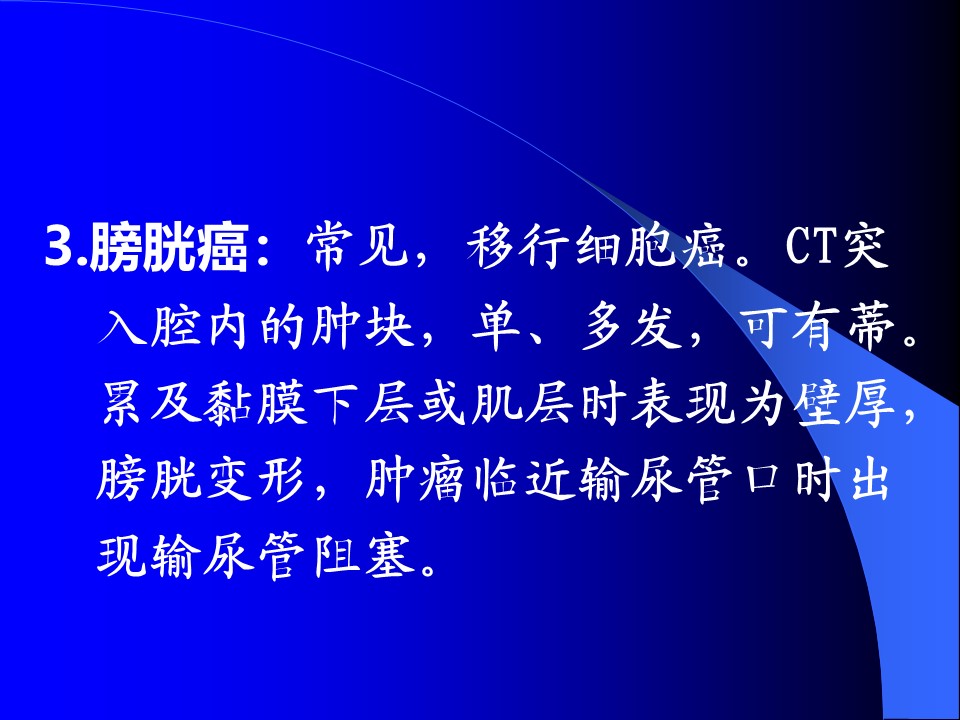 3.膀胱癌：常见，移行细胞癌。CT突入腔内的肿块，单、多发，可有蒂。累及黏膜下层或肌层时表现为壁厚，膀胱变形，肿瘤临近输尿管口时出现输尿管阻塞。